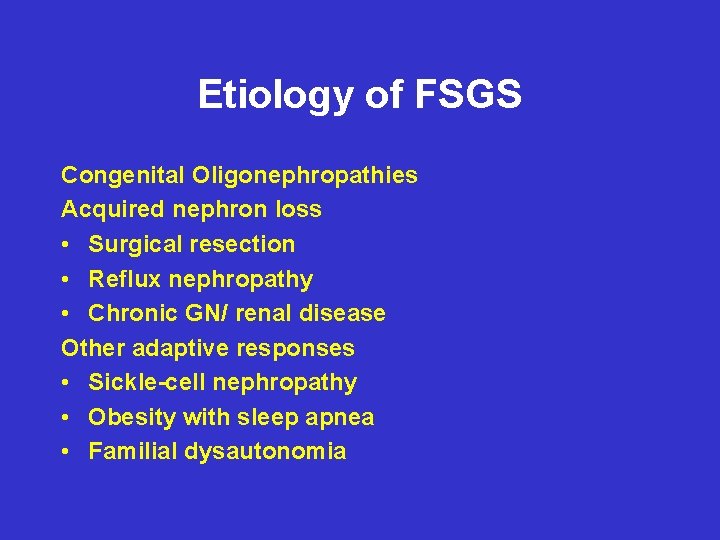 Etiology of FSGS

Congenital Oligonephropathies
Acquired nephron loss
• Surgical resection
• Reflux nephropathy
• Chronic GN/ renal disease
Other adaptive responses
• Sickle-cell nephropathy
• Obesity with sleep apnea
• Familial dysautonomia